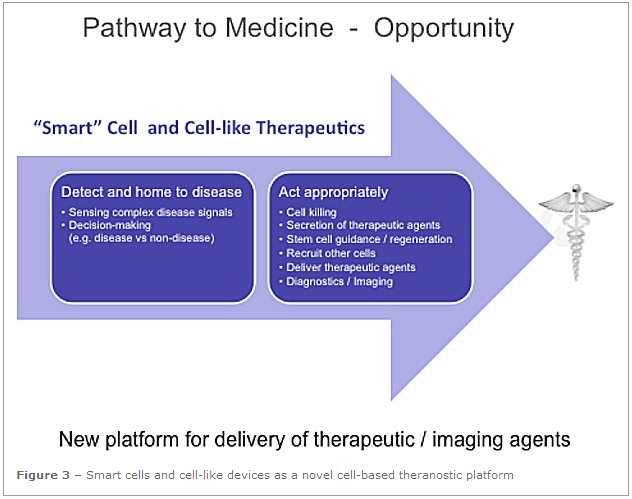 Pathway to Medicine - Opportunity

"Smart" Cell and Cell-like Therapeutics

Detect and home to disease
• Sensing complex disease signals
• Decision-making (e.g. disease vs non-disease)

Act appropriately
• Cell killing
• Secretion of therapeutic agents
• Stem cell guidance / regeneration
• Recruit other cells
• Deliver therapeutic agents
• Diagnostics / Imaging

New platform for delivery of therapeutic / imaging agents

Figure 3 – Smart cells and cell-like devices as a novel cell-based theranostic platform